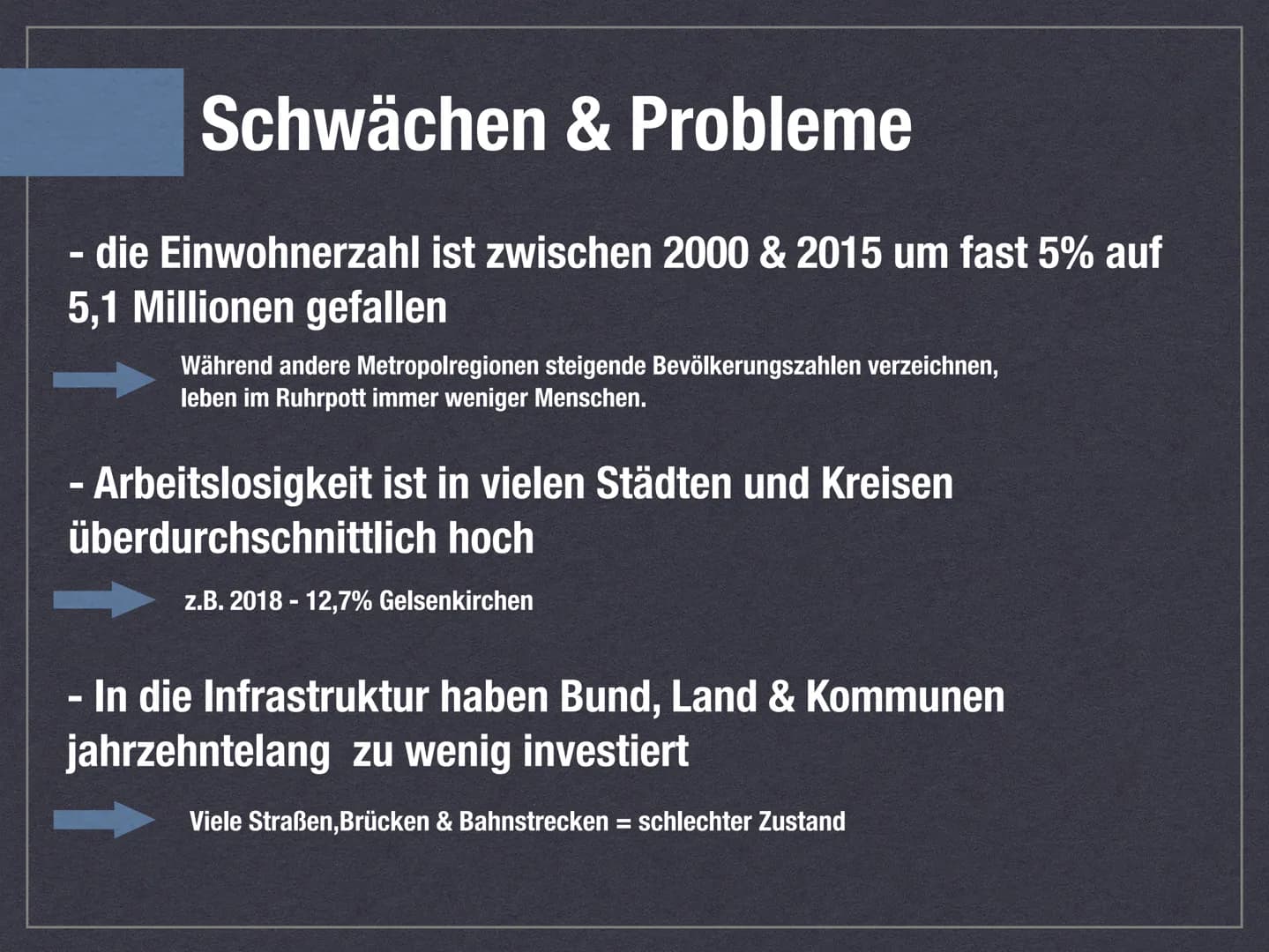 Schwächen & Probleme

- die Einwohnerzahl ist zwischen 2000 & 2015 um fast 5% auf 5,1 Millionen gefallen

Während andere Metropolregionen steigende Bevölkerungszahlen verzeichnen, leben im Ruhrpott immer weniger Menschen.

- Arbeitslosigkeit ist in vielen Städten und Kreisen überdurchschnittlich hoch

z.B. 2018 - 12,7% Gelsenkirchen

- In die Infrastruktur haben Bund, Land & Kommunen jahrzehntelang zu wenig investiert

Viele Straßen,Brücken & Bahnstrecken = schlechter Zustand